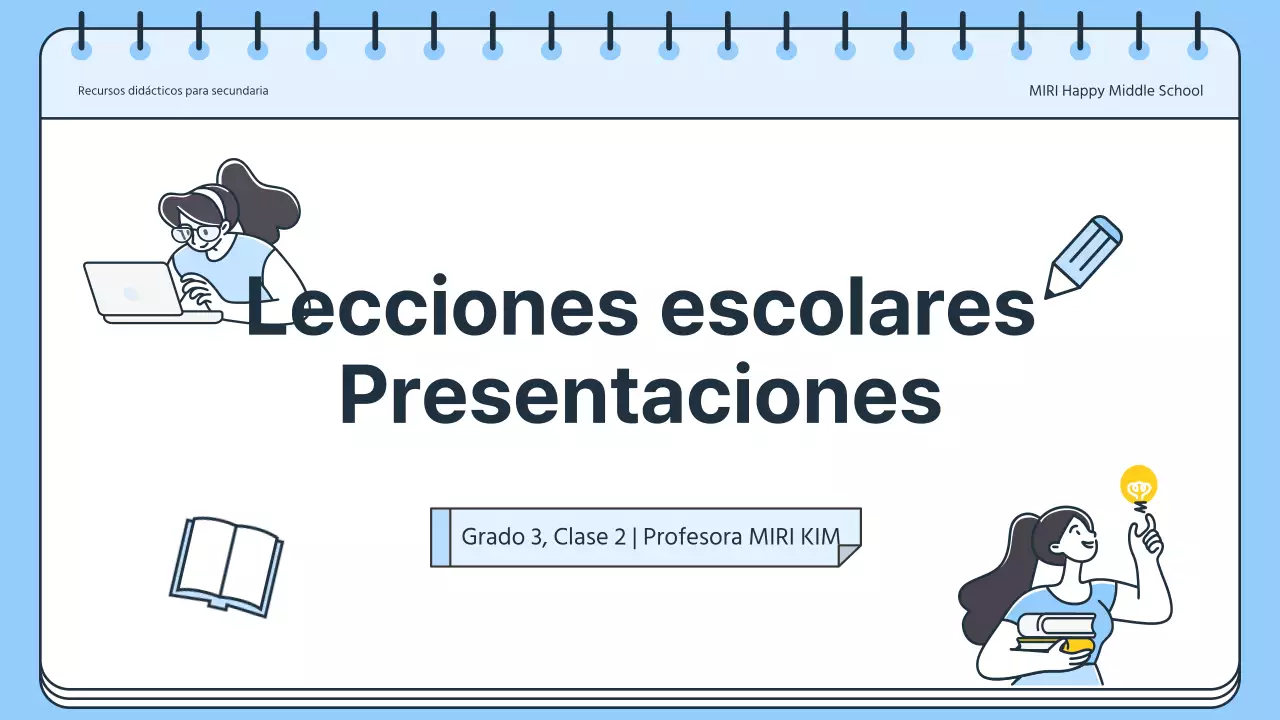 Recursos didácticos para secundaria

MIRI Happy Middle School

Lecciones escolares
Presentaciones

Grado 3, Clase 2 | Profesora MIRI KIM